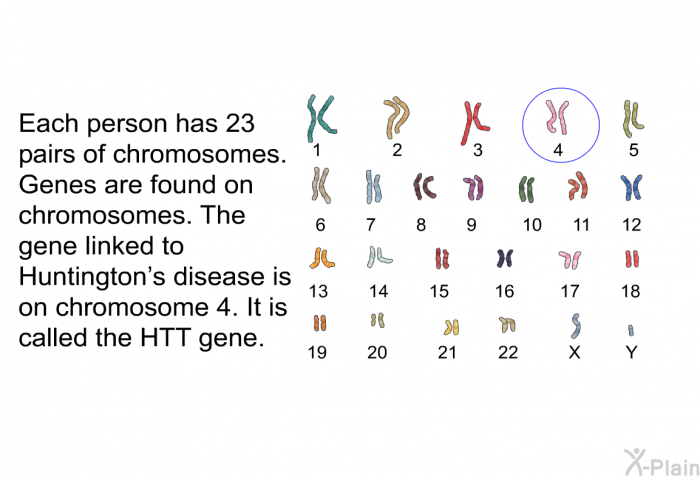 Each person has 23 pairs of chromosomes. Genes are found on chromosomes. The gene linked to Huntington's disease is on chromosome 4. It is called the HTT gene.

1 2 3 4 5
6 7 8 9 10 11 12
13 14 15 16 17 18
19 20 21 22 X Y

X-Plain